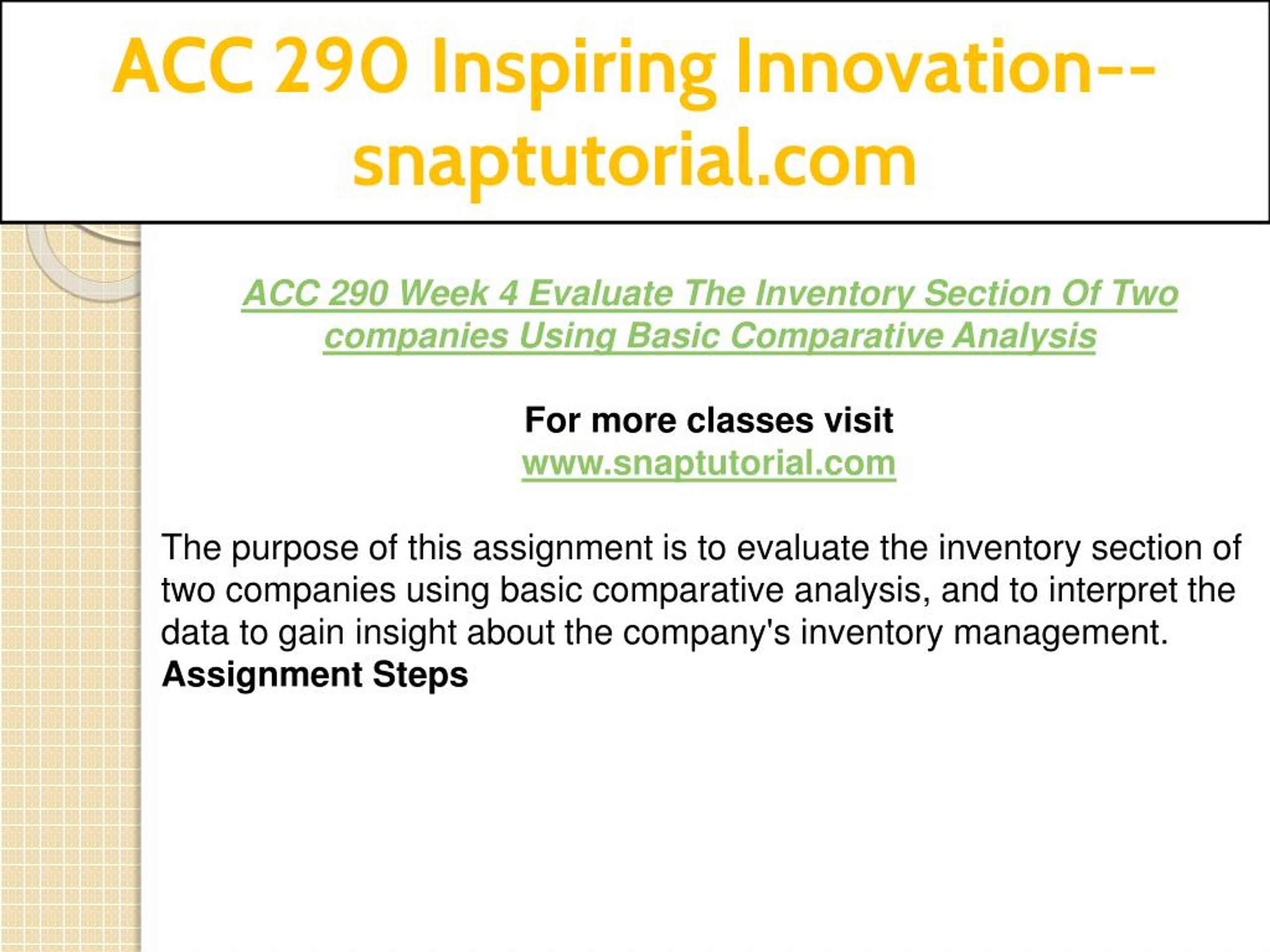 ACC 290 Inspiring Innovation--snaptutorial.com

ACC 290 Week 4 Evaluate The Inventory Section Of Two companies Using Basic Comparative Analysis

For more classes visit
www.snaptutorial.com

The purpose of this assignment is to evaluate the inventory section of two companies using basic comparative analysis, and to interpret the data to gain insight about the company's inventory management.
Assignment Steps